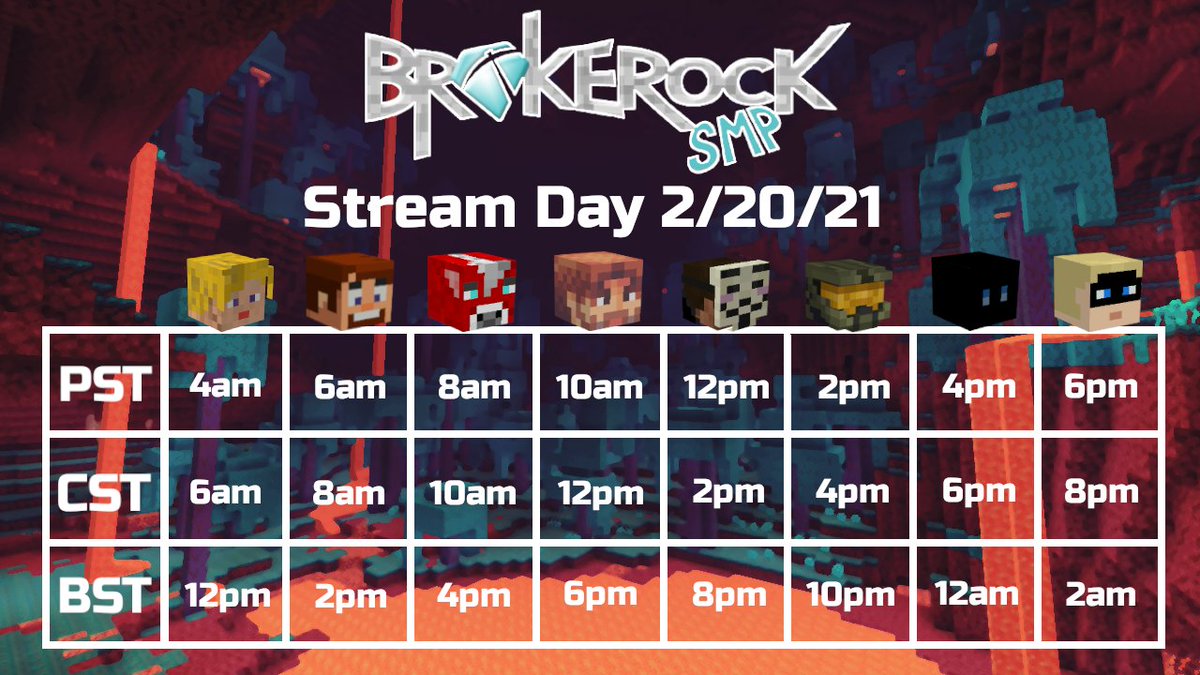 BROKEROCK SMP

Stream Day 2/20/21

| PST | 4am | 6am | 8am | 10am | 12pm | 2pm | 4pm | 6pm |
|---|---|---|---|---|---|---|---|---|
| CST | 6am | 8am | 10am | 12pm | 2pm | 4pm | 6pm | 8pm |
| BST | 12pm | 2pm | 4pm | 6pm | 8pm | 10pm | 12am | 2am |